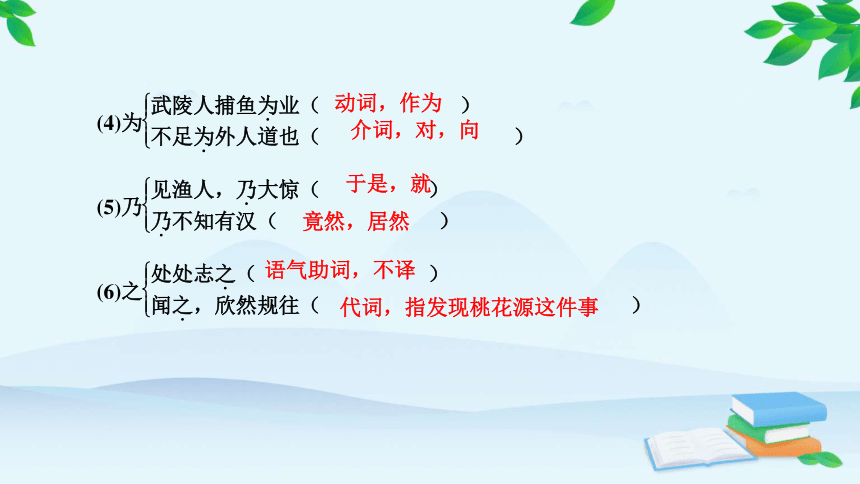 (4)为 武陵人捕鱼为业（ 动词，作为 ）
不足为外人道也（ 介词，对，向 ）

(5)乃 见渔人，乃大惊（ 于是，就 ）
乃不知有汉（ 竟然，居然 ）

(6)之 处处志之（ 语气助词，不译 ）
闻之，欣然规往（ 代词，指发现桃花源这件事 ）